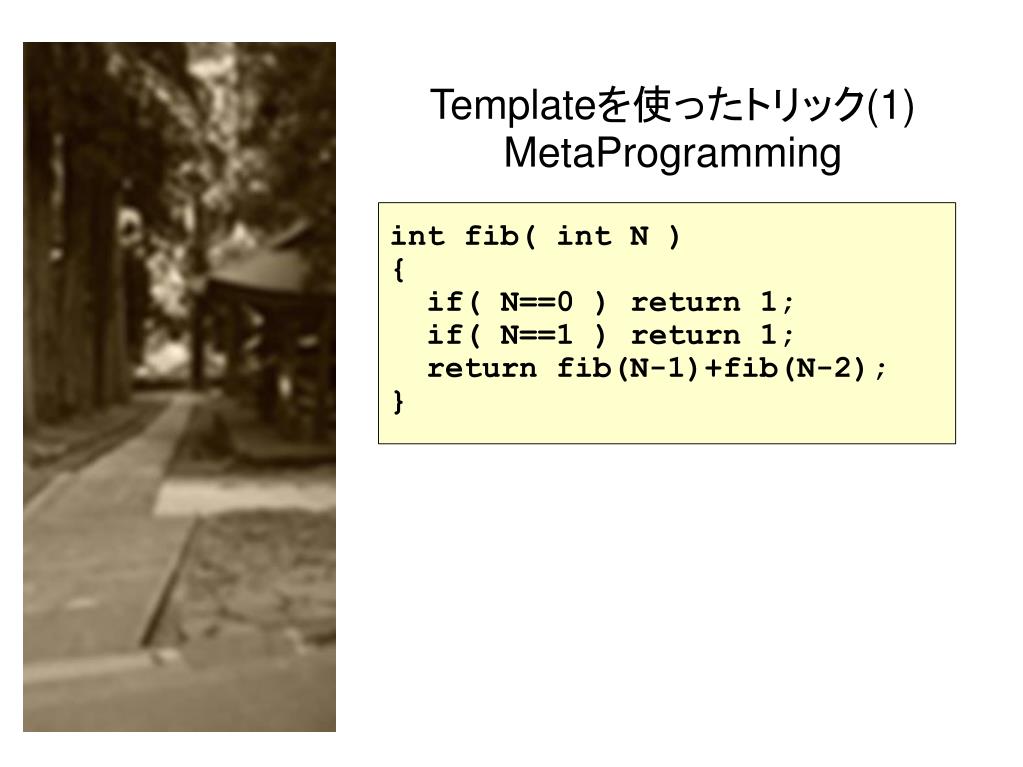 Templateを使ったトリック(1)
MetaProgramming

int fib( int N )
{
  if( N==0 ) return 1;
  if( N==1 ) return 1;
  return fib(N-1)+fib(N-2);
}